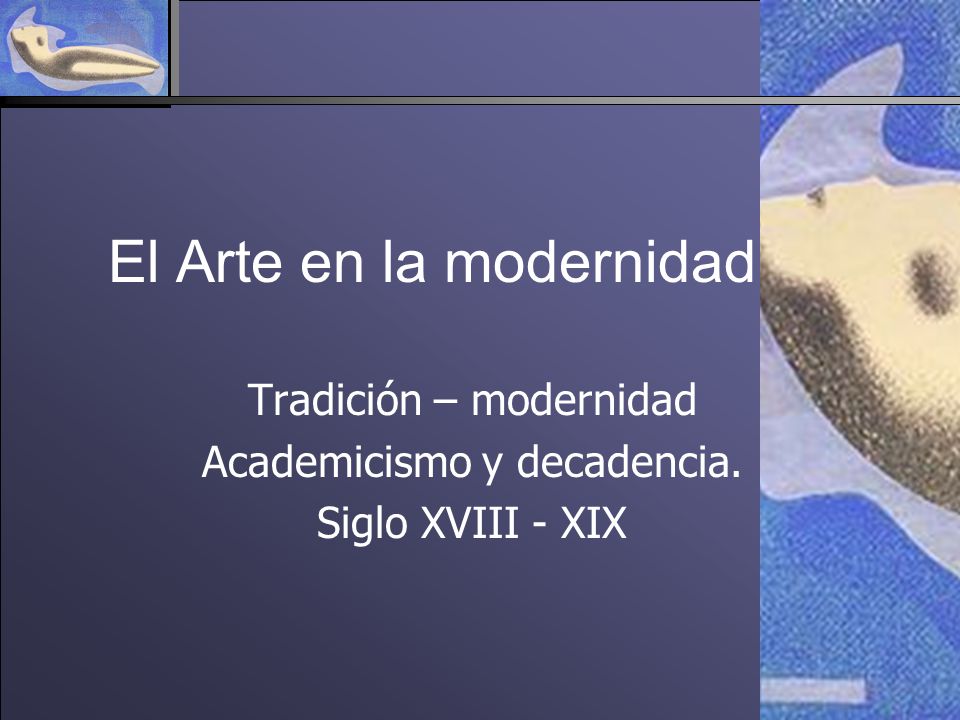 El Arte en la modernidad

Tradición – modernidad
Academicismo y decadencia.
Siglo XVIII - XIX